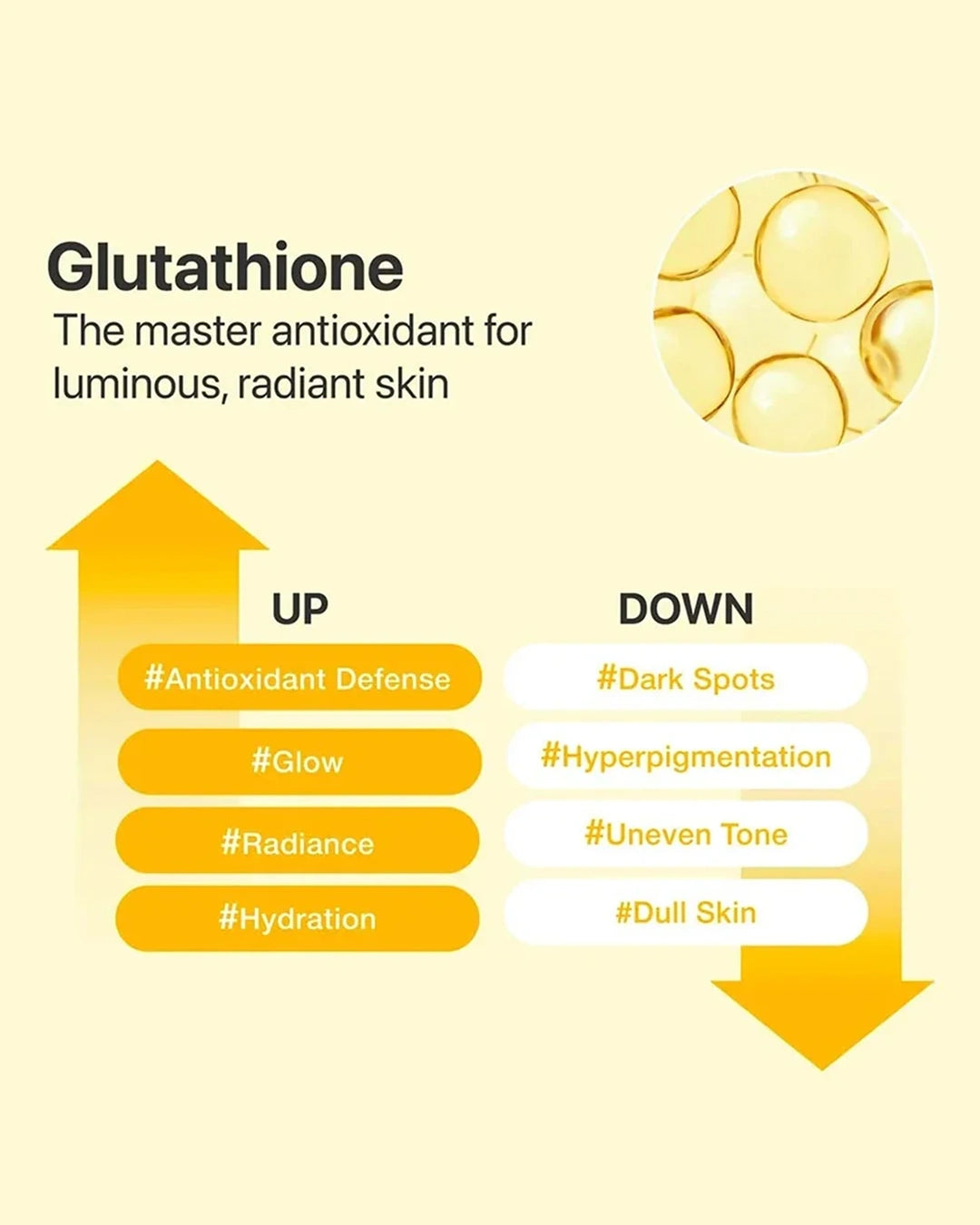 Glutathione
The master antioxidant for luminous, radiant skin

UP

#Antioxidant Defense

#Glow

#Radiance

#Hydration

DOWN

#Dark Spots

#Hyperpigmentation

#Uneven Tone

#Dull Skin